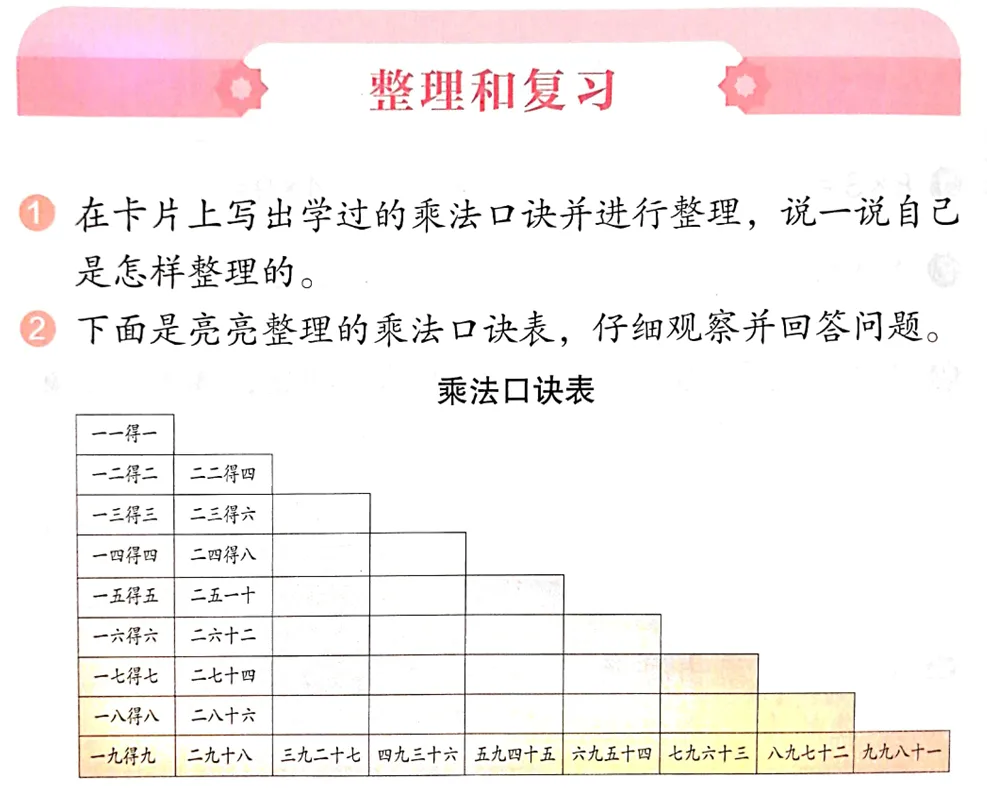 整理和复习

1 在卡片上写出学过的乘法口诀并进行整理，说一说自己是怎样整理的。

2 下面是亮亮整理的乘法口诀表，仔细观察并回答问题。

乘法口诀表

| 一一得一 | | | | | | | | |
|---|---|---|---|---|---|---|---|---|
| 一二得二 | 二二得四 | | | | | | | |
| 一三得三 | 二三得六 | | | | | | | |
| 一四得四 | 二四得八 | | | | | | | |
| 一五得五 | 二五一十 | | | | | | | |
| 一六得六 | 二六十二 | | | | | | | |
| 一七得七 | 二七十四 | | | | | | | |
| 一八得八 | 二八十六 | | | | | | | |
| 一九得九 | 二九十八 | 三九二十七 | 四九三十六 | 五九四十五 | 六九五十四 | 七九六十三 | 八九七十二 | 九九八十一 |